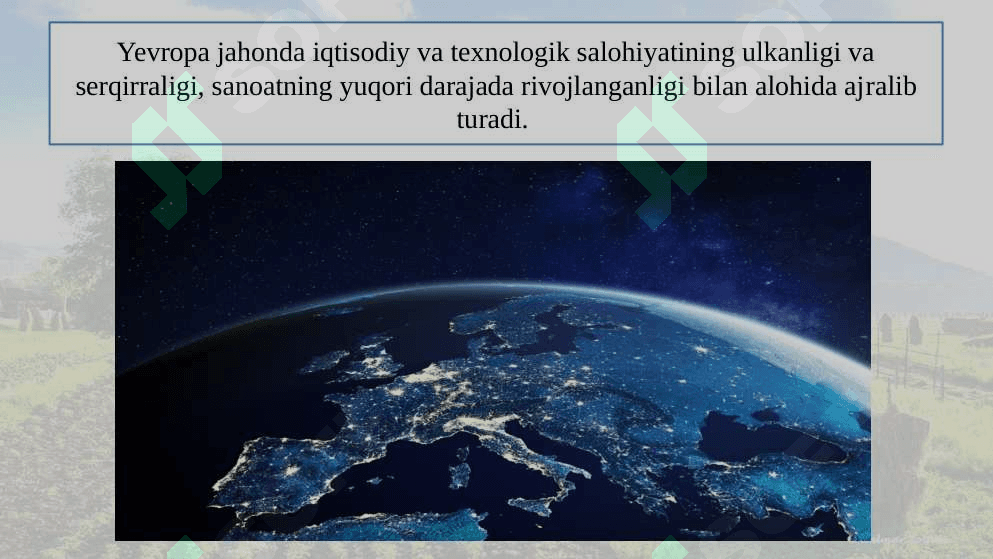 Yevropa jahonda iqtisodiy va texnologik salohiyatining ulkanligi va serqirraligi, sanoatning yuqori darajada rivojlanganligi bilan alohida ajralib turadi.